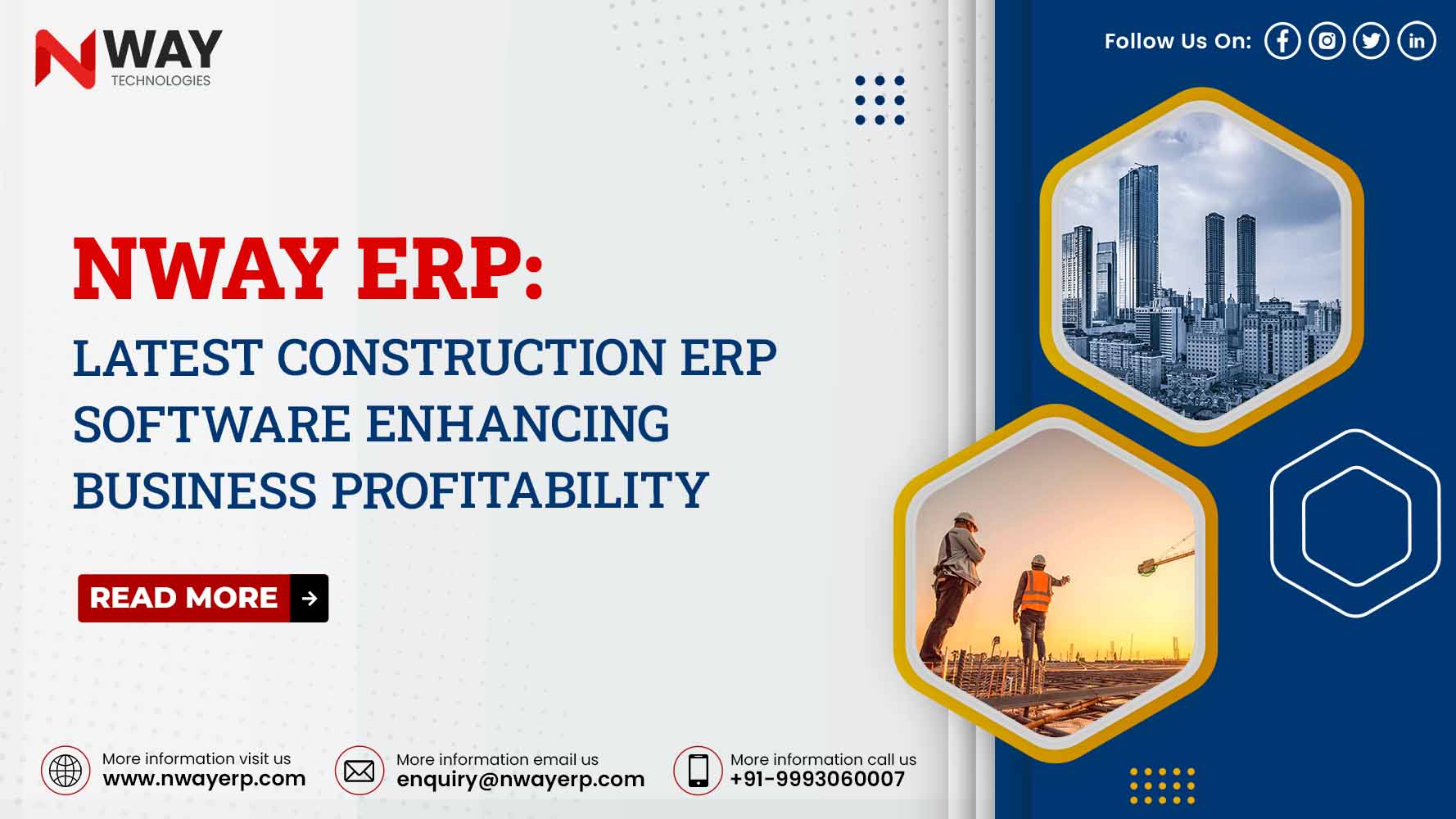 NWAY
TECHNOLOGIES

Follow Us On:

NWAY ERP:
LATEST CONSTRUCTION ERP SOFTWARE ENHANCING BUSINESS PROFITABILITY

READ MORE

More information visit us
www.nwayerp.com

More information email us
enquiry@nwayerp.com

More information call us
+91-9993060007